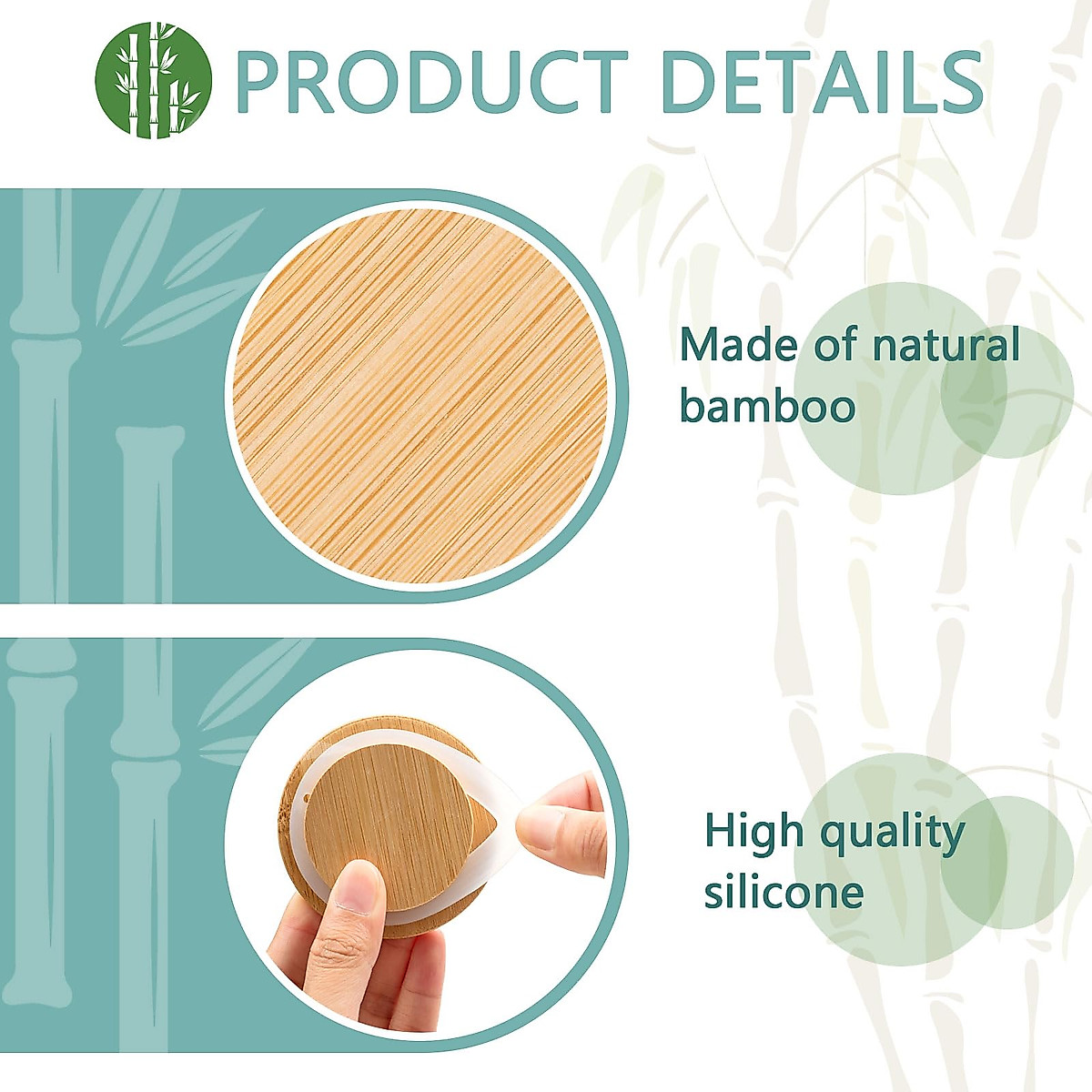 PRODUCT DETAILS

Made of natural bamboo

High quality silicone